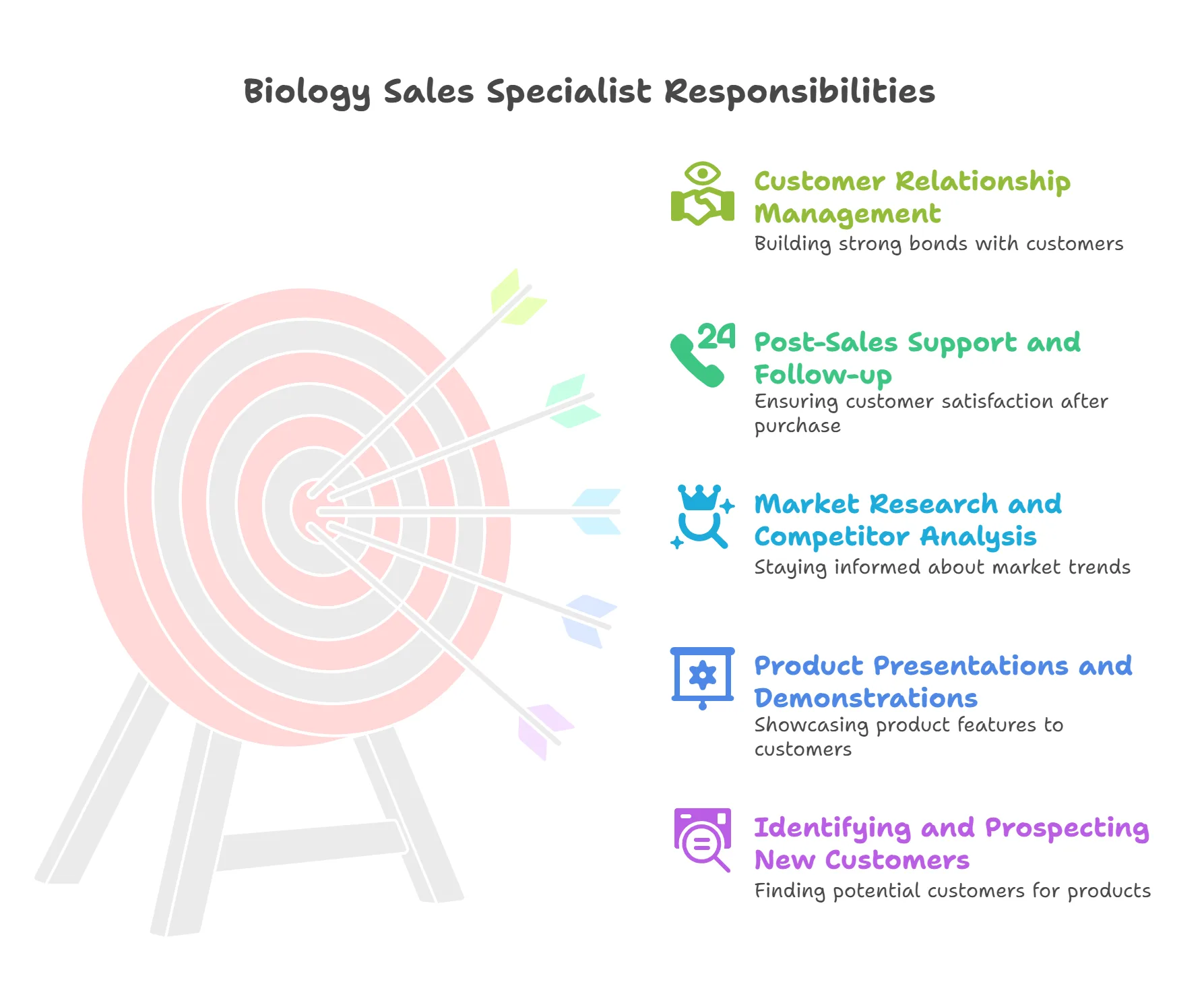 Biology Sales Specialist Responsibilities

Customer Relationship Management
Building strong bonds with customers

24

Post-Sales Support and Follow-up
Ensuring customer satisfaction after purchase

Market Research and Competitor Analysis
Staying informed about market trends

Product Presentations and Demonstrations
Showcasing product features to customers

Identifying and Prospecting New Customers
Finding potential customers for products